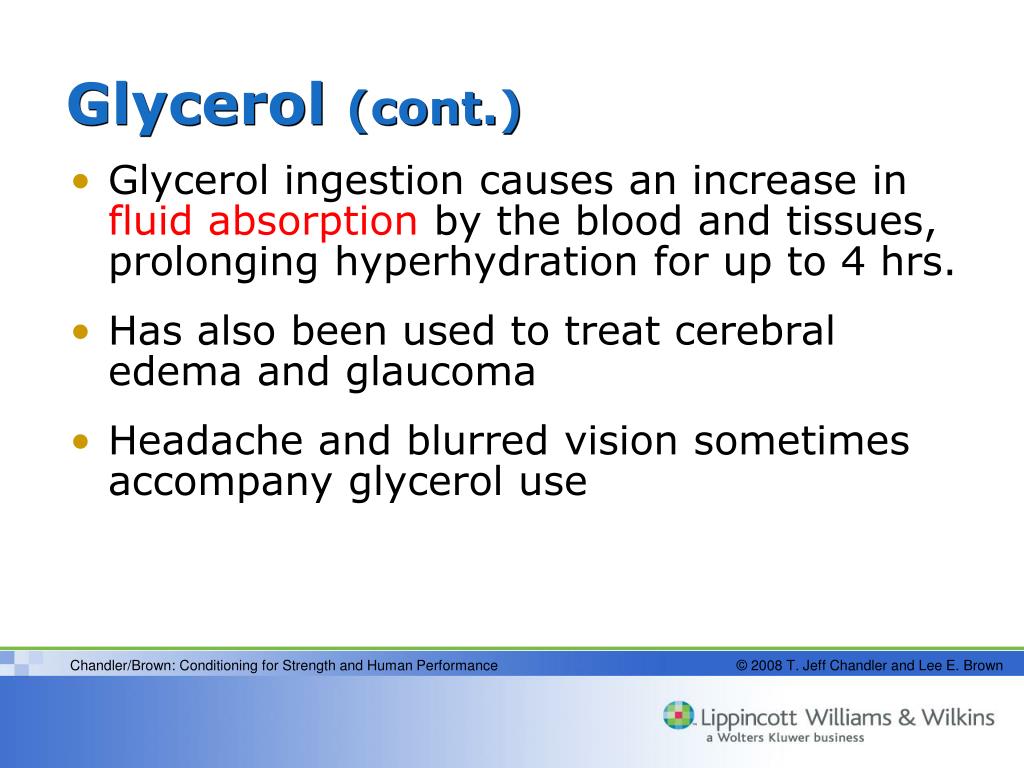 Glycerol (cont.)

• Glycerol ingestion causes an increase in fluid absorption by the blood and tissues, prolonging hyperhydration for up to 4 hrs.

• Has also been used to treat cerebral edema and glaucoma

• Headache and blurred vision sometimes accompany glycerol use

Chandler/Brown: Conditioning for Strength and Human Performance

© 2008 T. Jeff Chandler and Lee E. Brown

Lippincott Williams & Wilkins
a Wolters Kluwer business